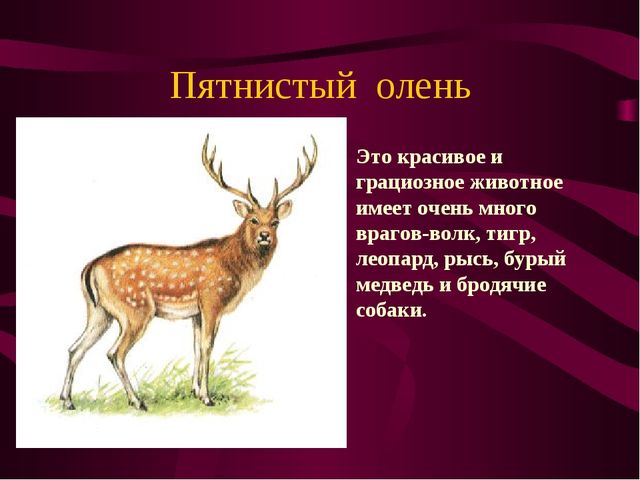 Пятнистый олень

Это красивое и грациозное животное имеет очень много врагов-волк, тигр, леопард, рысь, бурый медведь и бродячие собаки.